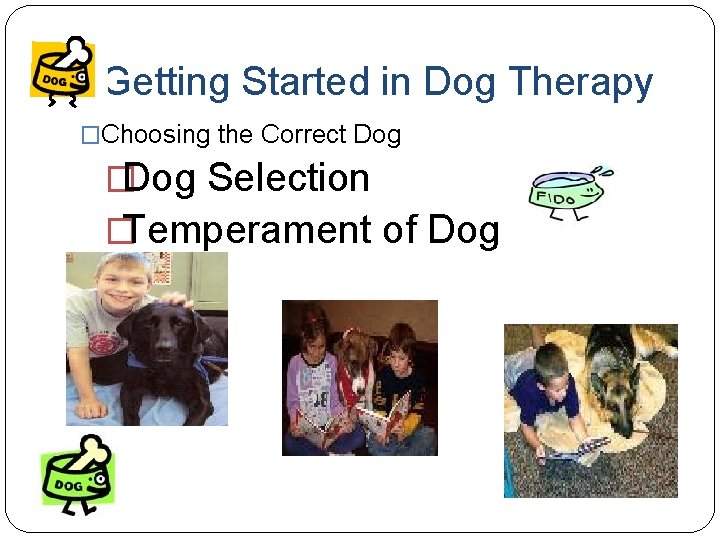 DOG

Getting Started in Dog Therapy

□Choosing the Correct Dog

□Dog Selection

□Temperament of Dog

FIDO

DOG